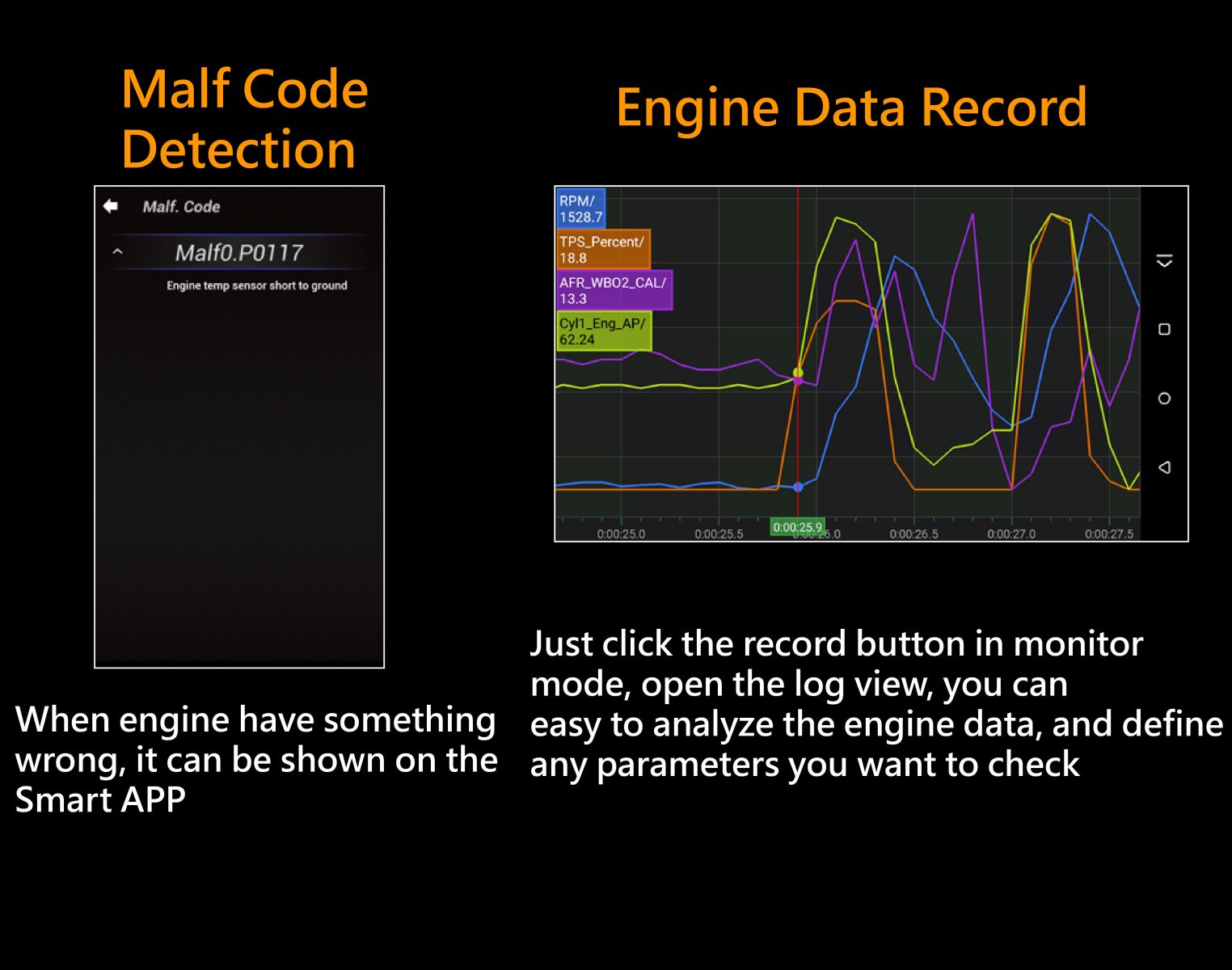 Malf Code Detection

Malf. Code

Malf0.P0117

Engine temp sensor short to ground

When engine have something wrong, it can be shown on the Smart APP

Engine Data Record

RPM/ 1528.7

TPS_Percent/ 18.8

AFR_WBO2_CAL/ 13.3

Cyl1_Eng_AP/ 62.24

0:00:25.0

0:00:25.5

0:00:25.9

0:00:26.0

0:00:26.5

0:00:27.0

0:00:27.5

Just click the record button in monitor mode, open the log view, you can easy to analyze the engine data, and define any parameters you want to check